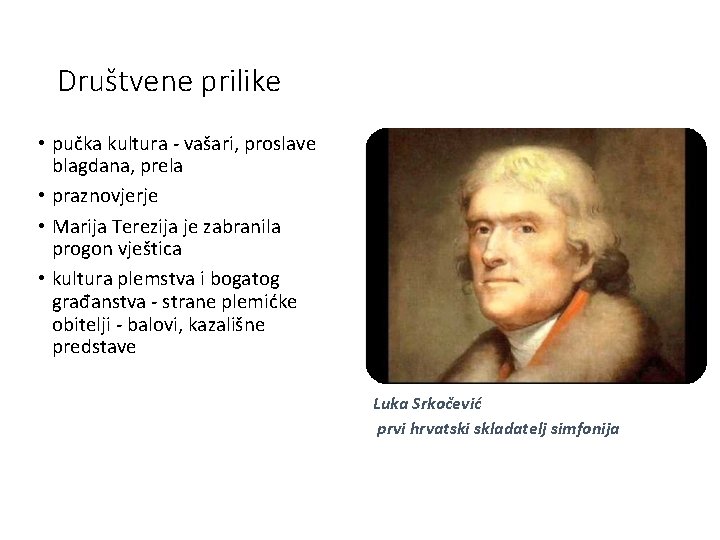 Društvene prilike

• pučka kultura - vašari, proslave blagdana, prela
• praznovjerje
• Marija Terezija je zabranila progon vještica
• kultura plemstva i bogatog građanstva - strane plemićke obitelji - balovi, kazališne predstave

Luka Srkočević
prvi hrvatski skladatelj simfonija